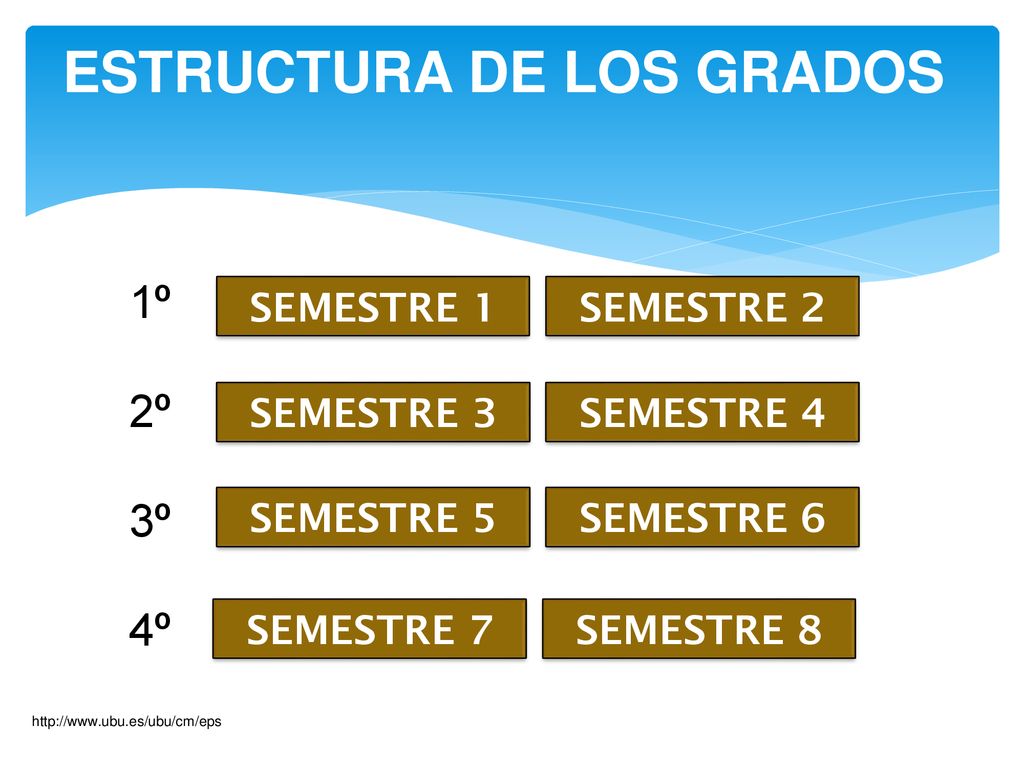 ESTRUCTURA DE LOS GRADOS

1º SEMESTRE 1 SEMESTRE 2

2º SEMESTRE 3 SEMESTRE 4

3º SEMESTRE 5 SEMESTRE 6

4º SEMESTRE 7 SEMESTRE 8

http://www.ubu.es/ubu/cm/eps